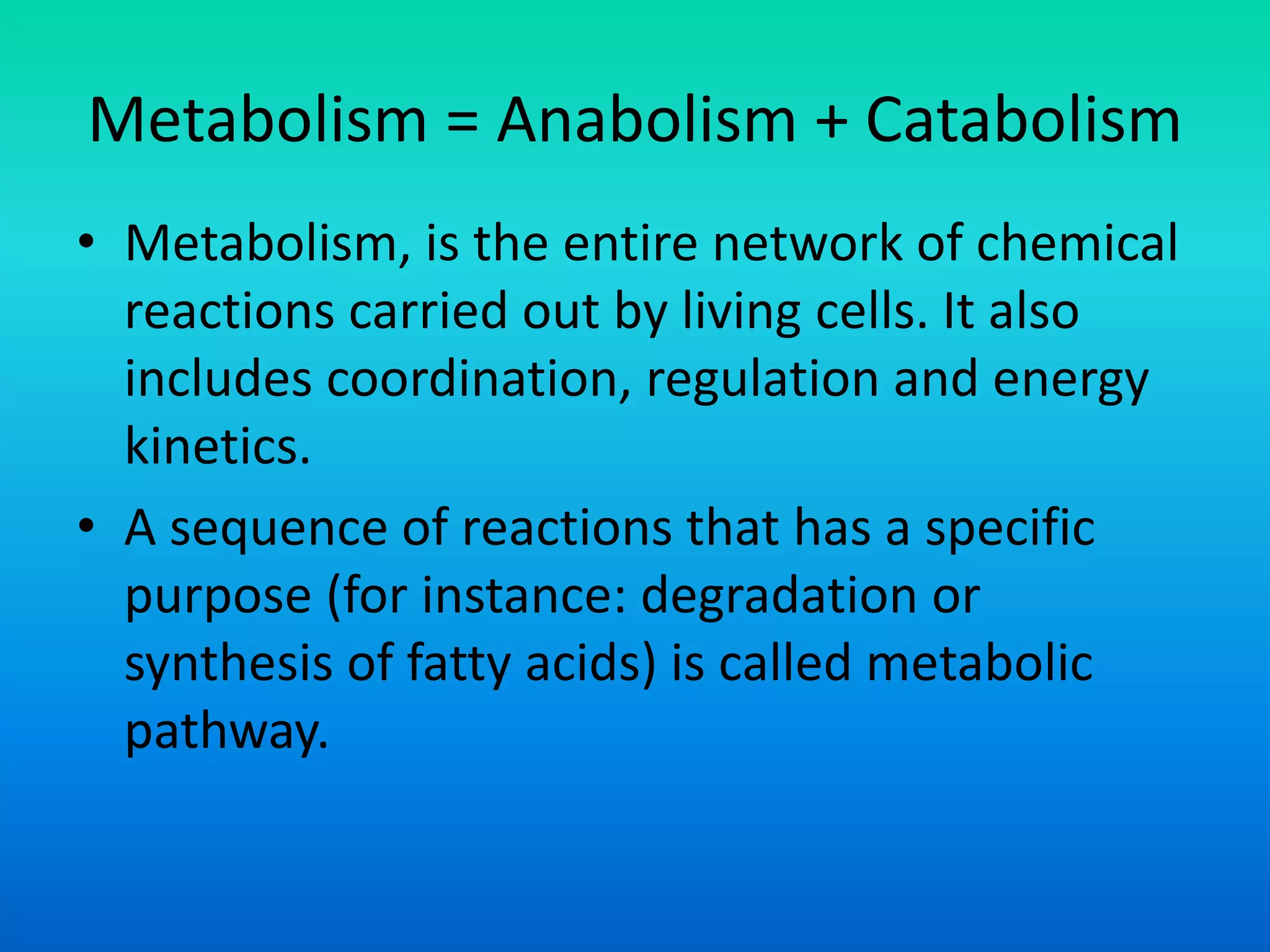 Metabolism = Anabolism + Catabolism

• Metabolism, is the entire network of chemical reactions carried out by living cells. It also includes coordination, regulation and energy kinetics.

• A sequence of reactions that has a specific purpose (for instance: degradation or synthesis of fatty acids) is called metabolic pathway.